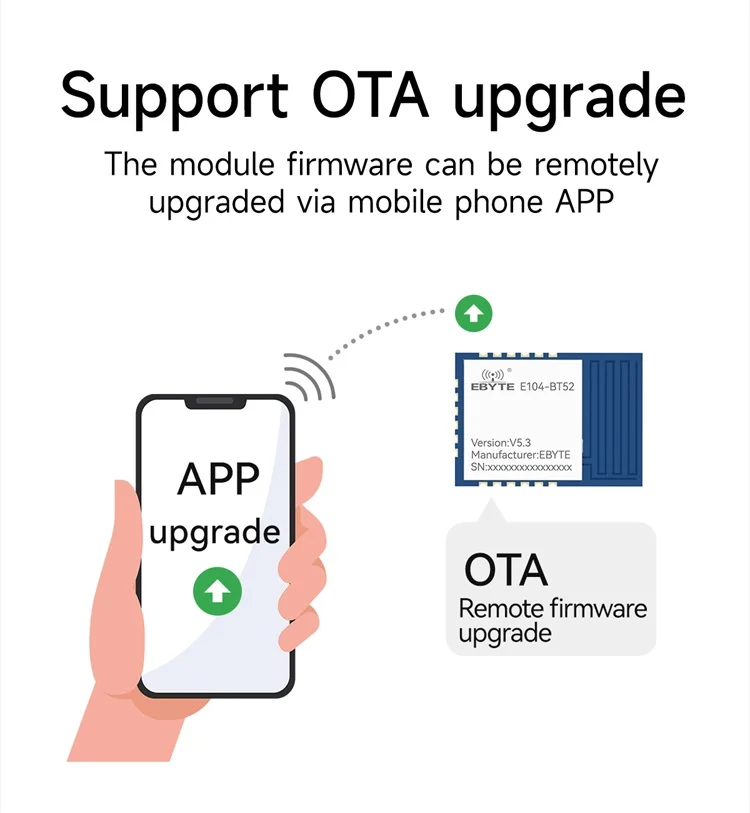 Support OTA upgrade

The module firmware can be remotely upgraded via mobile phone APP

APP
upgrade

EBYTE E104-BT52
Version:V5.3
Manufacturer:EBYTE
SN:xxxxxxxxxxxxxxxx

OTA
Remote firmware upgrade